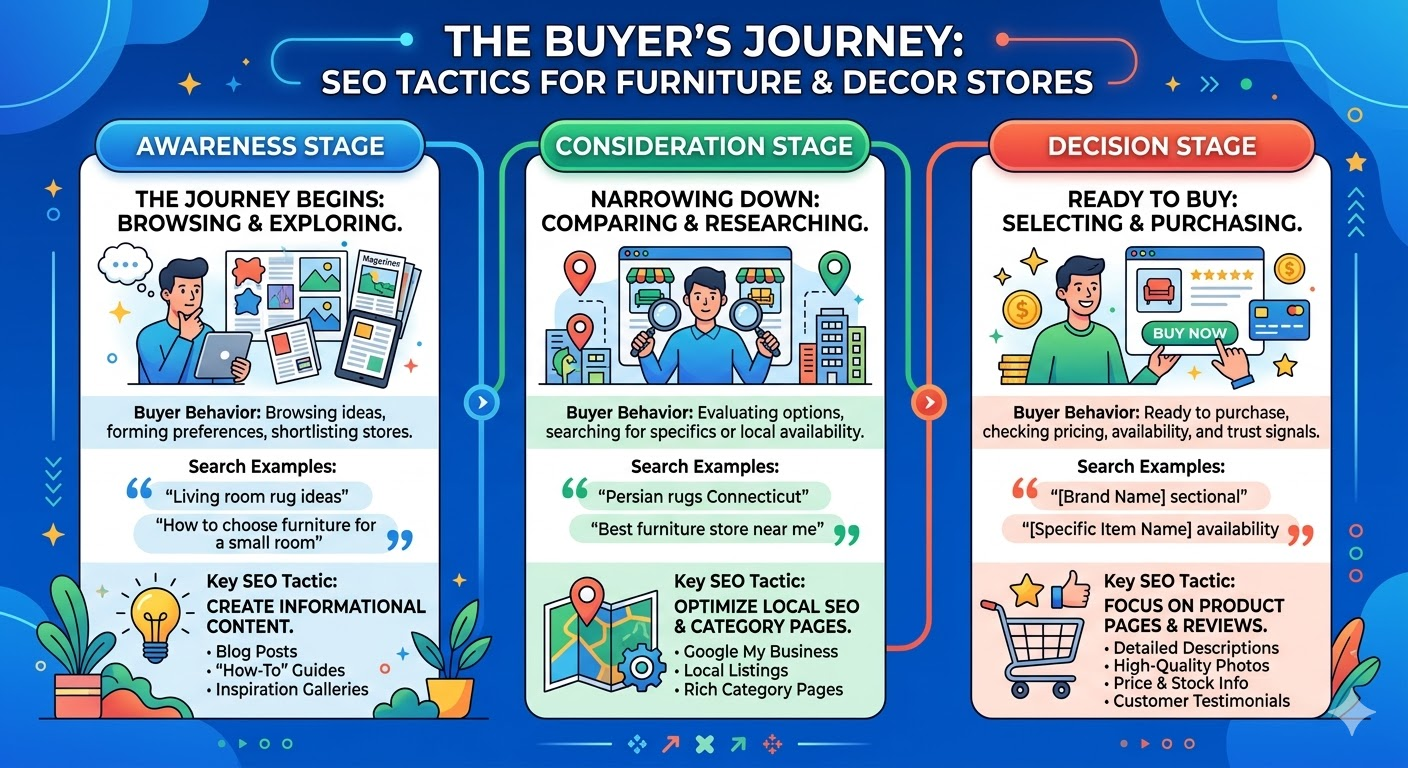 THE BUYER'S JOURNEY:
SEO TACTICS FOR FURNITURE & DECOR STORES

AWARENESS STAGE

THE JOURNEY BEGINS: BROWSING & EXPLORING.

Magerines

Buyer Behavior: Browsing ideas, forming preferences, shortlisting stores.

Search Examples:

"Living room rug ideas"

"How to choose furniture for a small room"

Key SEO Tactic:
CREATE INFORMATIONAL CONTENT.
• Blog Posts
• "How-To" Guides
• Inspiration Galleries

CONSIDERATION STAGE

NARROWING DOWN: COMPARING & RESEARCHING.

Buyer Behavior: Evaluating options, searching for specifics or local availability.

Search Examples:

"Persian rugs Connecticut"

"Best furniture store near me"

Key SEO Tactic:
OPTIMIZE LOCAL SEO & CATEGORY PAGES.
• Google My Business
• Local Listings
• Rich Category Pages

DECISION STAGE

READY TO BUY: SELECTING & PURCHASING.

BUY NOW

Buyer Behavior: Ready to purchase, checking pricing, availability, and trust signals.

Search Examples:

"[Brand Name] sectional"

"[Specific Item Name] availability

Key SEO Tactic:
FOCUS ON PRODUCT PAGES & REVIEWS.
• Detailed Descriptions
• High-Quality Photos
• Price & Stock Info
• Customer Testimonials